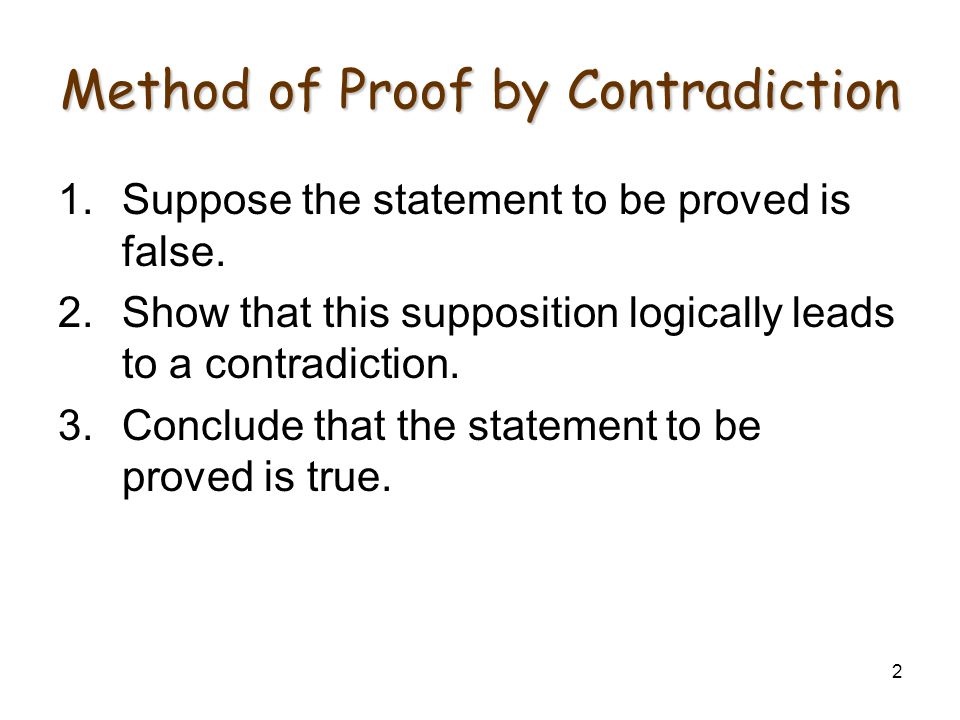 Method of Proof by Contradiction

1. Suppose the statement to be proved is false.
2. Show that this supposition logically leads to a contradiction.
3. Conclude that the statement to be proved is true.

2